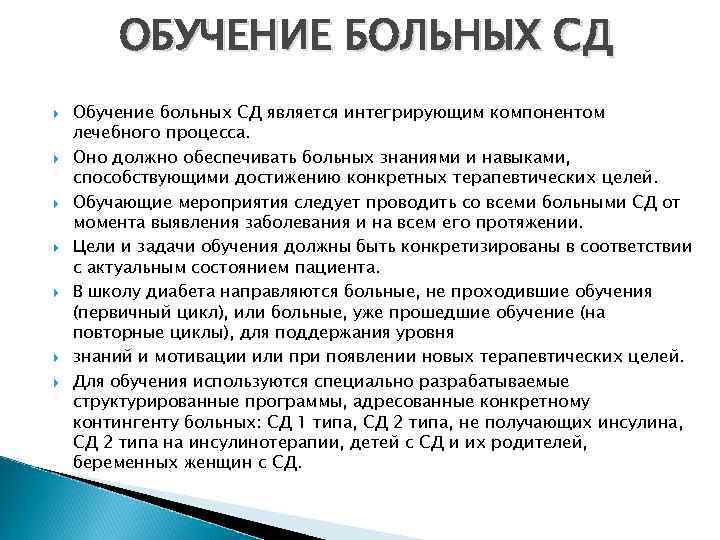 ОБУЧЕНИЕ БОЛЬНЫХ СД

Обучение больных СД является интегрирующим компонентом лечебного процесса.

Оно должно обеспечивать больных знаниями и навыками, способствующими достижению конкретных терапевтических целей.

Обучающие мероприятия следует проводить со всеми больными СД от момента выявления заболевания и на всем его протяжении.

Цели и задачи обучения должны быть конкретизированы в соответствии с актуальным состоянием пациента.

В школу диабета направляются больные, не проходившие обучения (первичный цикл), или больные, уже прошедшие обучение (на повторные циклы), для поддержания уровня

знаний и мотивации или при появлении новых терапевтических целей.

Для обучения используются специально разрабатываемые структурированные программы, адресованные конкретному контингенту больных: СД 1 типа, СД 2 типа, не получающих инсулина, СД 2 типа на инсулинотерапии, детей с СД и их родителей, беременных женщин с СД.